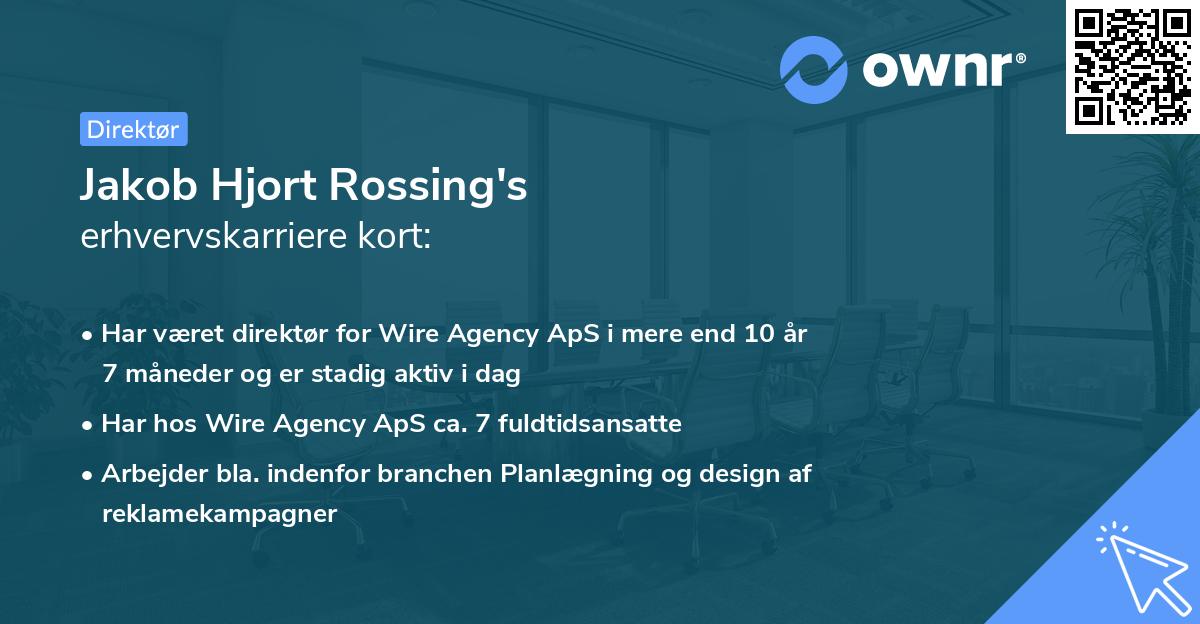 ownr®

Direktør

Jakob Hjort Rossing's
erhvervskarriere kort:

• Har været direktør for Wire Agency ApS i mere end 10 år 7 måneder og er stadig aktiv i dag
• Har hos Wire Agency ApS ca. 7 fuldtidsansatte
• Arbejder bla. indenfor branchen Planlægning og design af reklamekampagner